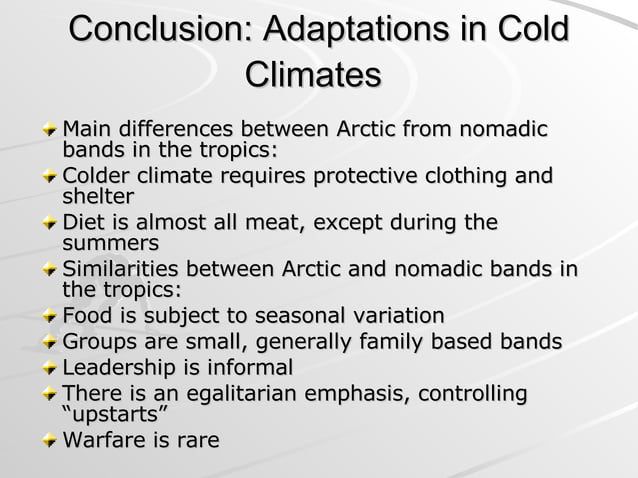 Conclusion: Adaptations in Cold Climates

Main differences between Arctic from nomadic bands in the tropics:

Colder climate requires protective clothing and shelter

Diet is almost all meat, except during the summers

Similarities between Arctic and nomadic bands in the tropics:

Food is subject to seasonal variation

Groups are small, generally family based bands

Leadership is informal

There is an egalitarian emphasis, controlling “upstarts”

Warfare is rare